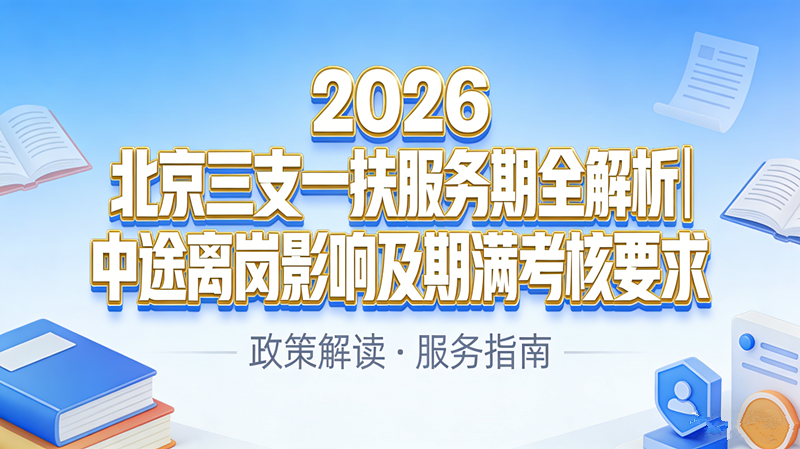 2026
北京三支一扶服务期全解析|
中途离岗影响及期满考核要求

政策解读 · 服务指南